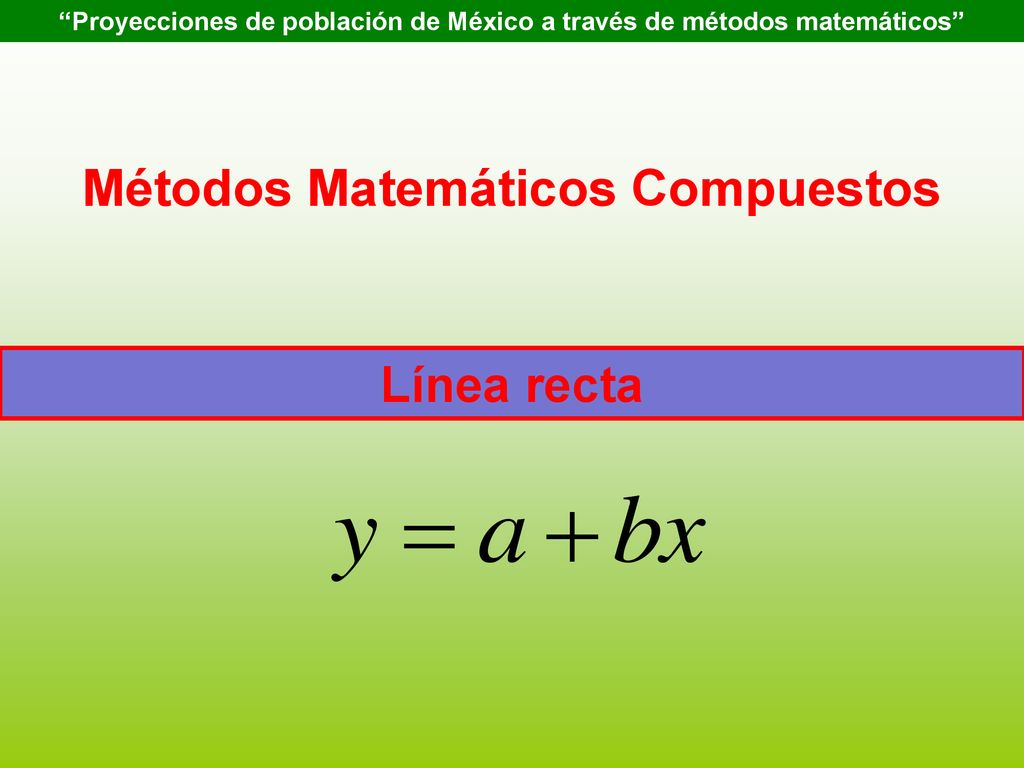 “Proyecciones de población de México a través de métodos matemáticos”

Métodos Matemáticos Compuestos

Línea recta

$y = a + bx$